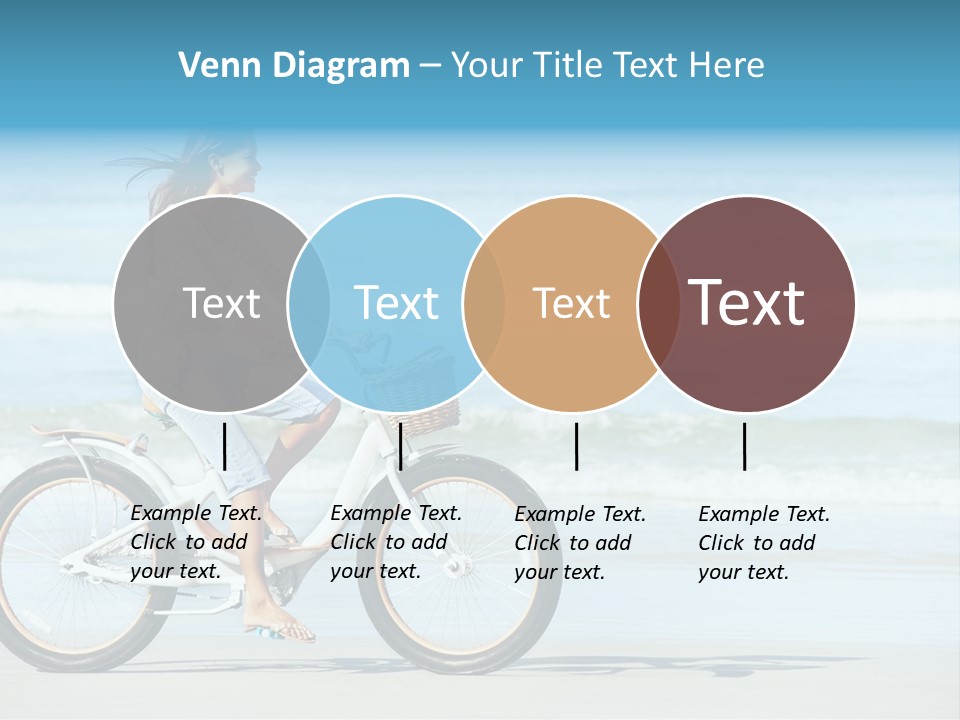 Venn Diagram – Your Title Text Here

Text

Text

Text

Text

Example Text. Click to add your text.

Example Text. Click to add your text.

Example Text. Click to add your text.

Example Text. Click to add your text.